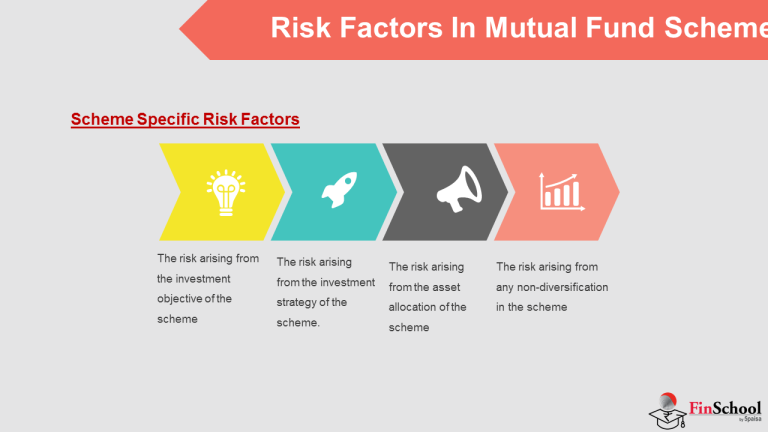 Risk Factors In Mutual Fund Scheme

Scheme Specific Risk Factors

The risk arising from the investment objective of the scheme

The risk arising from the investment strategy of the scheme.

The risk arising from the asset allocation of the scheme

The risk arising from any non-diversification in the scheme

FinSchool by 5paisa